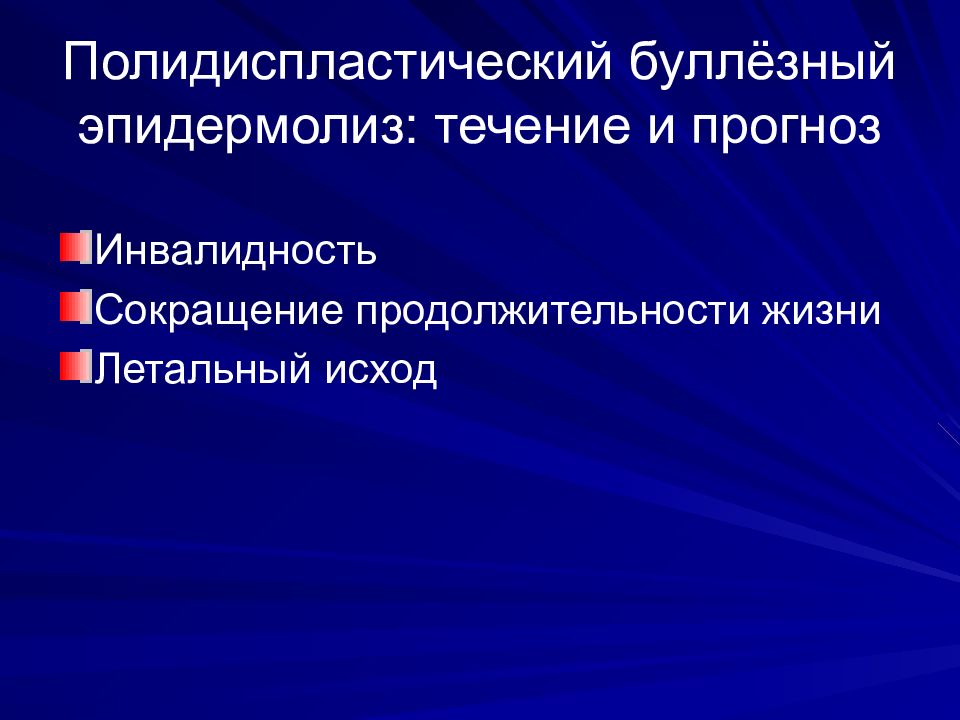 Полидиспластический буллёзный эпидермолиз: течение и прогноз

Инвалидность
Сокращение продолжительности жизни
Летальный исход